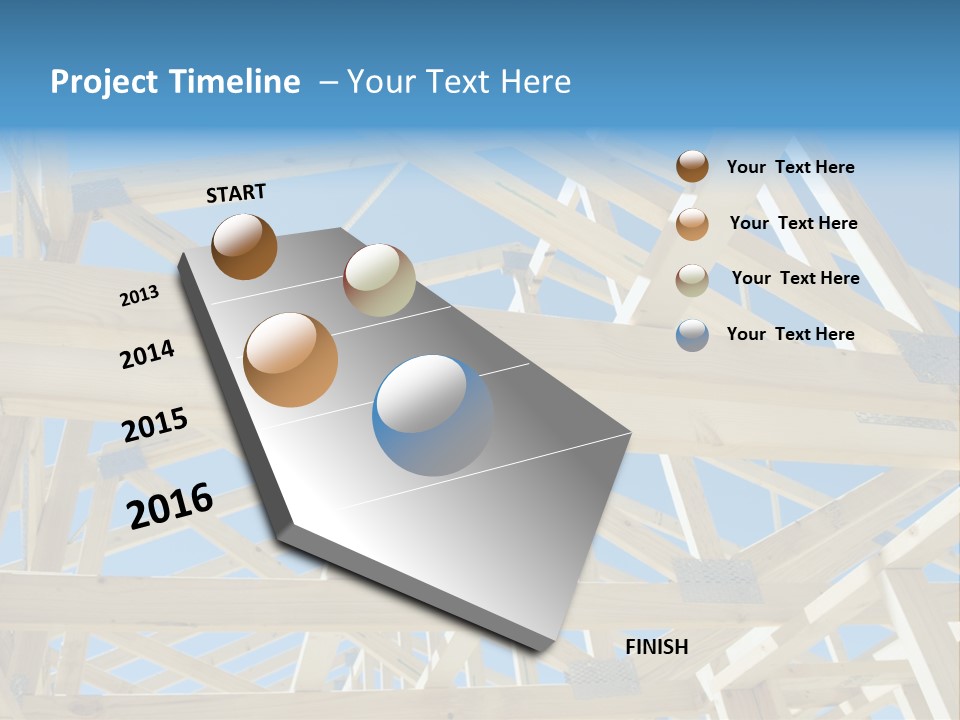 Project Timeline – Your Text Here

START

2013

2014

2015

2016

FINISH

Your Text Here

Your Text Here

Your Text Here

Your Text Here